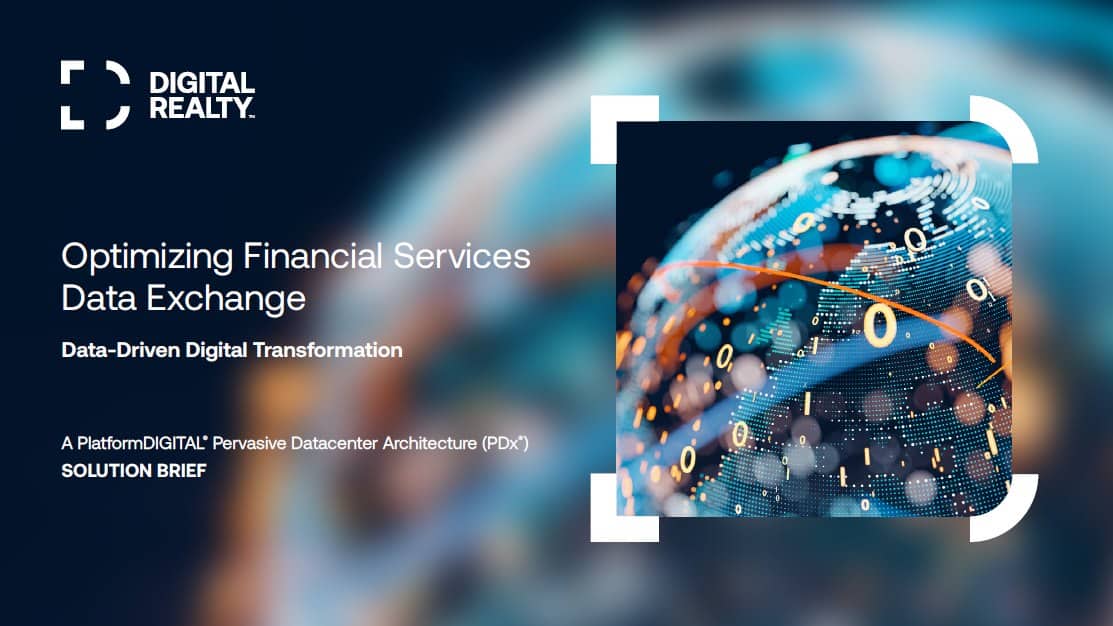 DIGITAL REALTY™

Optimizing Financial Services Data Exchange

Data-Driven Digital Transformation

A PlatformDIGITAL® Pervasive Datacenter Architecture (PDx®)
SOLUTION BRIEF